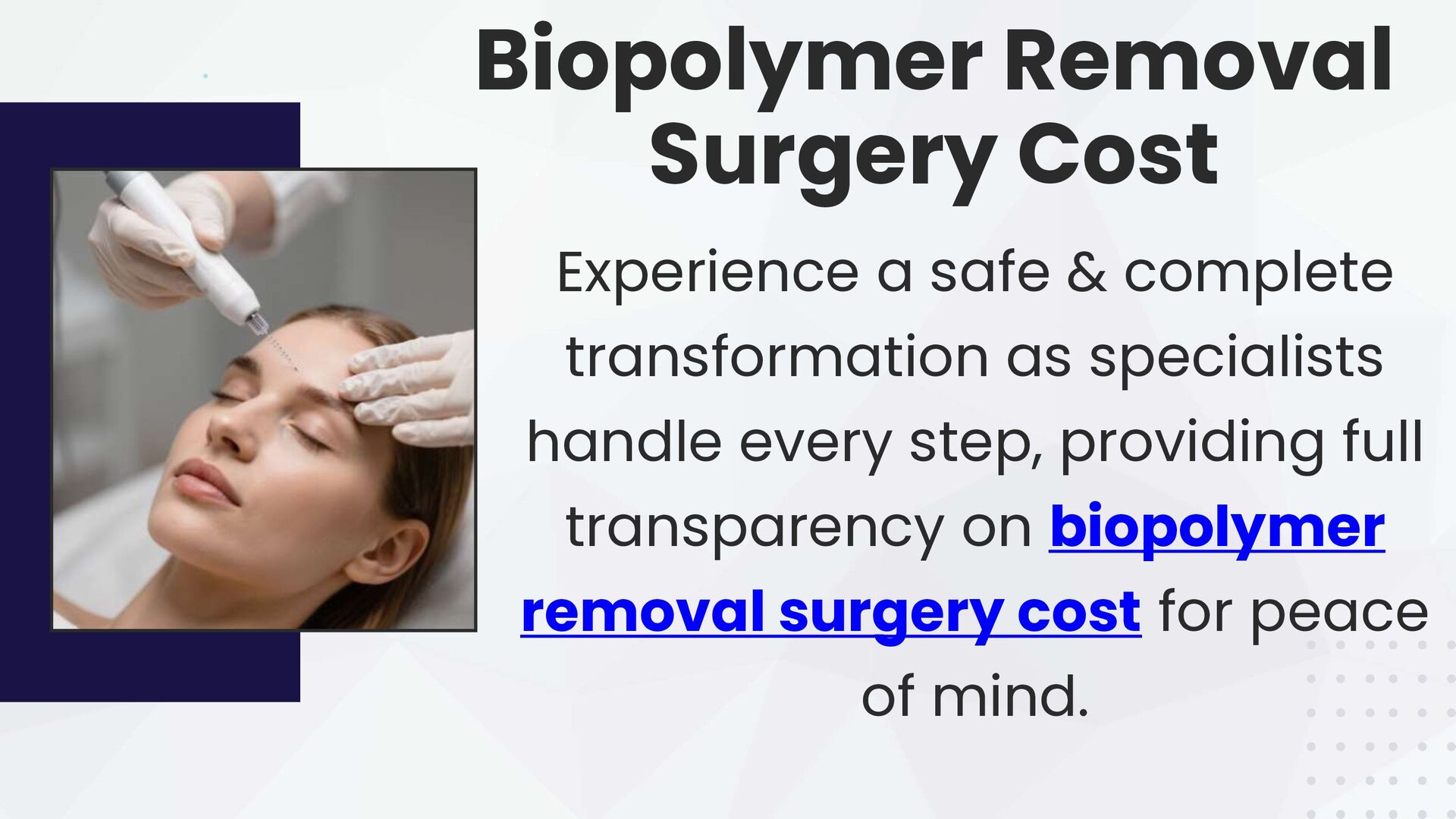 Biopolymer Removal Surgery Cost

Experience a safe & complete transformation as specialists handle every step, providing full transparency on biopolymer removal surgery cost for peace of mind.